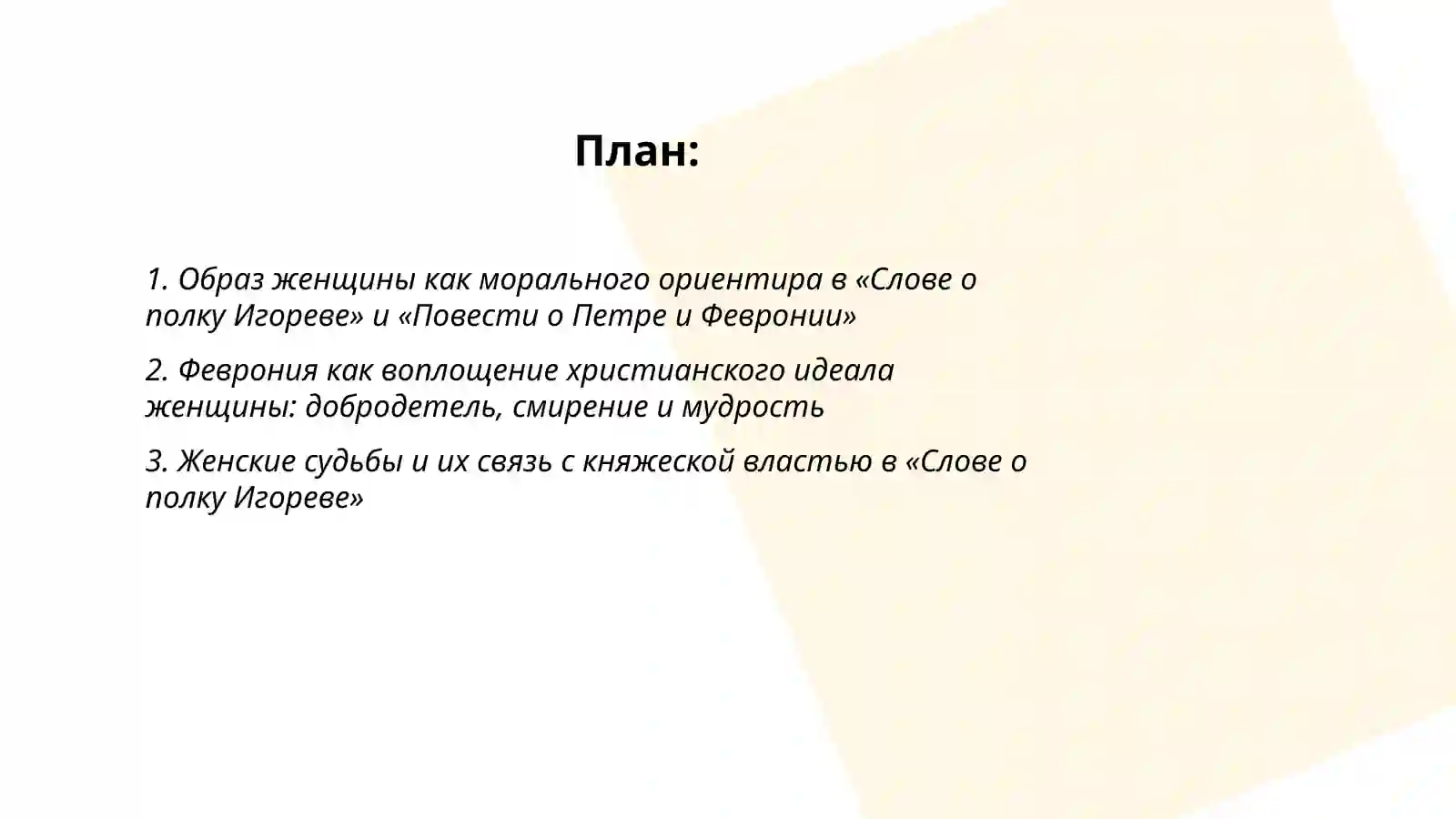 План:

1. Образ женщины как морального ориентира в «Слове о полку Игореве» и «Повести о Петре и Февронии»

2. Феврония как воплощение христианского идеала женщины: добродетель, смирение и мудрость

3. Женские судьбы и их связь с княжеской властью в «Слове о полку Игореве»